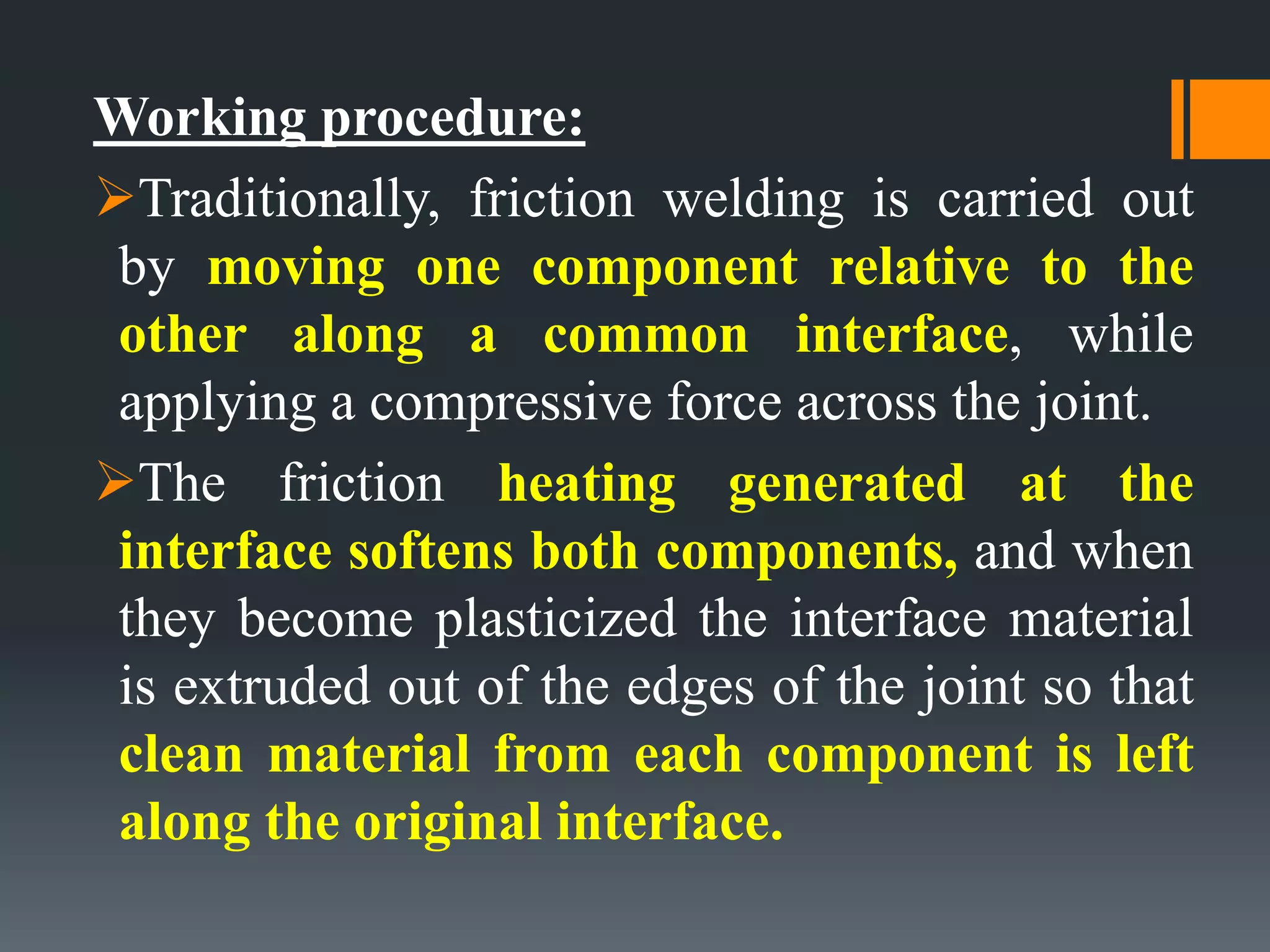 Working procedure:

➢Traditionally, friction welding is carried out by moving one component relative to the other along a common interface, while applying a compressive force across the joint.

➢The friction heating generated at the interface softens both components, and when they become plasticized the interface material is extruded out of the edges of the joint so that clean material from each component is left along the original interface.